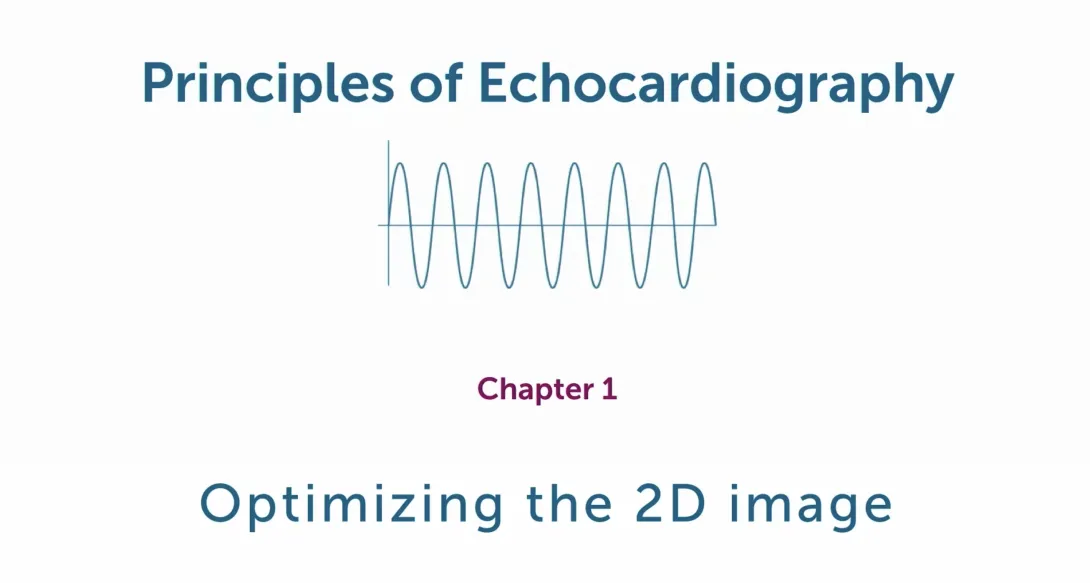 Principles of Echocardiography

Chapter 1

Optimizing the 2D image